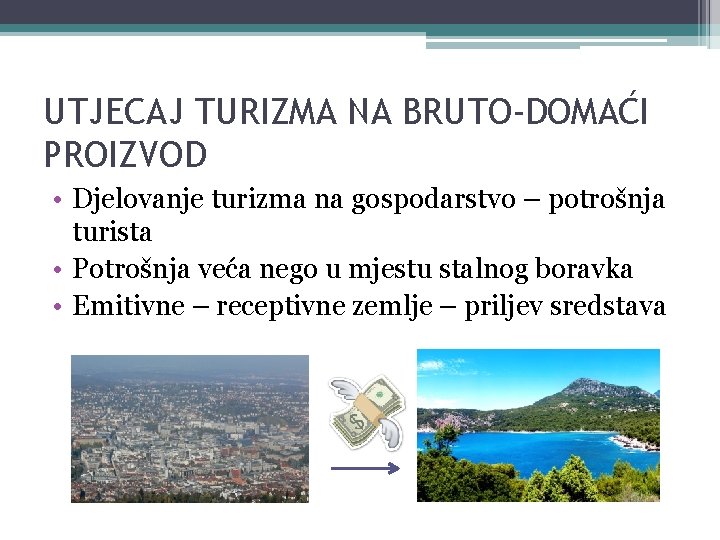 UTJECAJ TURIZMA NA BRUTO-DOMAĆI PROIZVOD

• Djelovanje turizma na gospodarstvo – potrošnja turista
• Potrošnja veća nego u mjestu stalnog boravka
• Emitivne – receptivne zemlje – priljev sredstava